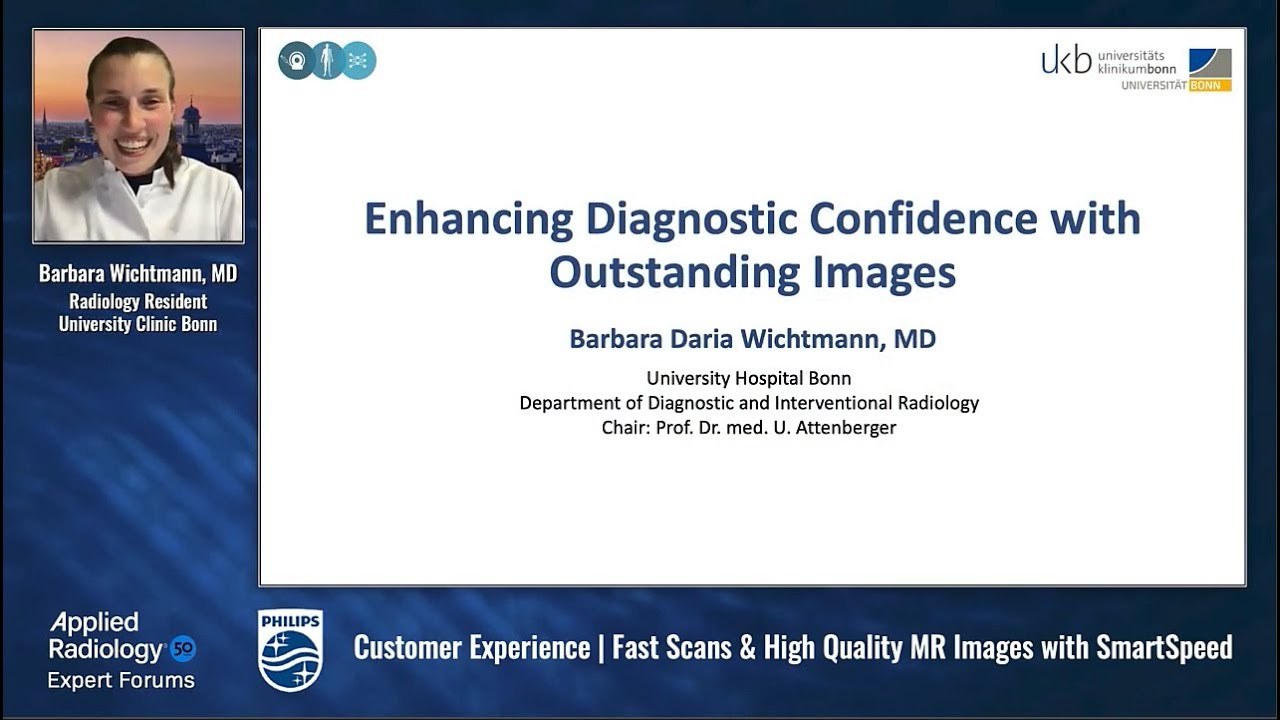 Barbara Wichtmann, MD
Radiology Resident
University Clinic Bonn

ukb universitäts klinikumbonn
UNIVERSITÄT BONN

Enhancing Diagnostic Confidence with Outstanding Images

Barbara Daria Wichtmann, MD

University Hospital Bonn
Department of Diagnostic and Interventional Radiology
Chair: Prof. Dr. med. U. Attenberger

Applied Radiology 50
Expert Forums

PHILIPS

Customer Experience | Fast Scans & High Quality MR Images with SmartSpeed